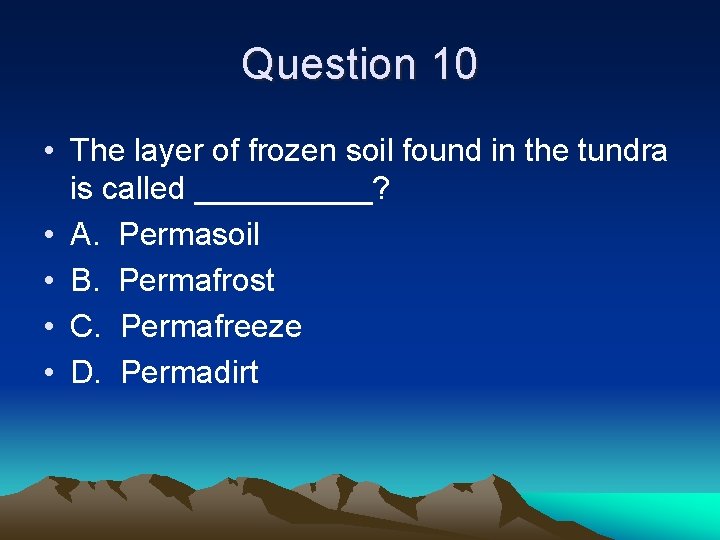 Question 10

• The layer of frozen soil found in the tundra is called __________?
• A. Permasoil
• B. Permafrost
• C. Permafreeze
• D. Permadirt